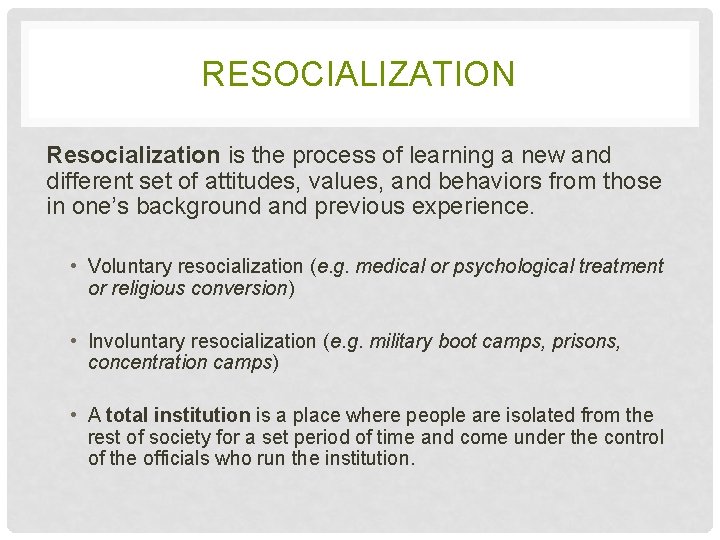 RESOCIALIZATION

Resocialization is the process of learning a new and different set of attitudes, values, and behaviors from those in one's background and previous experience.

• Voluntary resocialization (e.g. medical or psychological treatment or religious conversion)

• Involuntary resocialization (e.g. military boot camps, prisons, concentration camps)

• A total institution is a place where people are isolated from the rest of society for a set period of time and come under the control of the officials who run the institution.